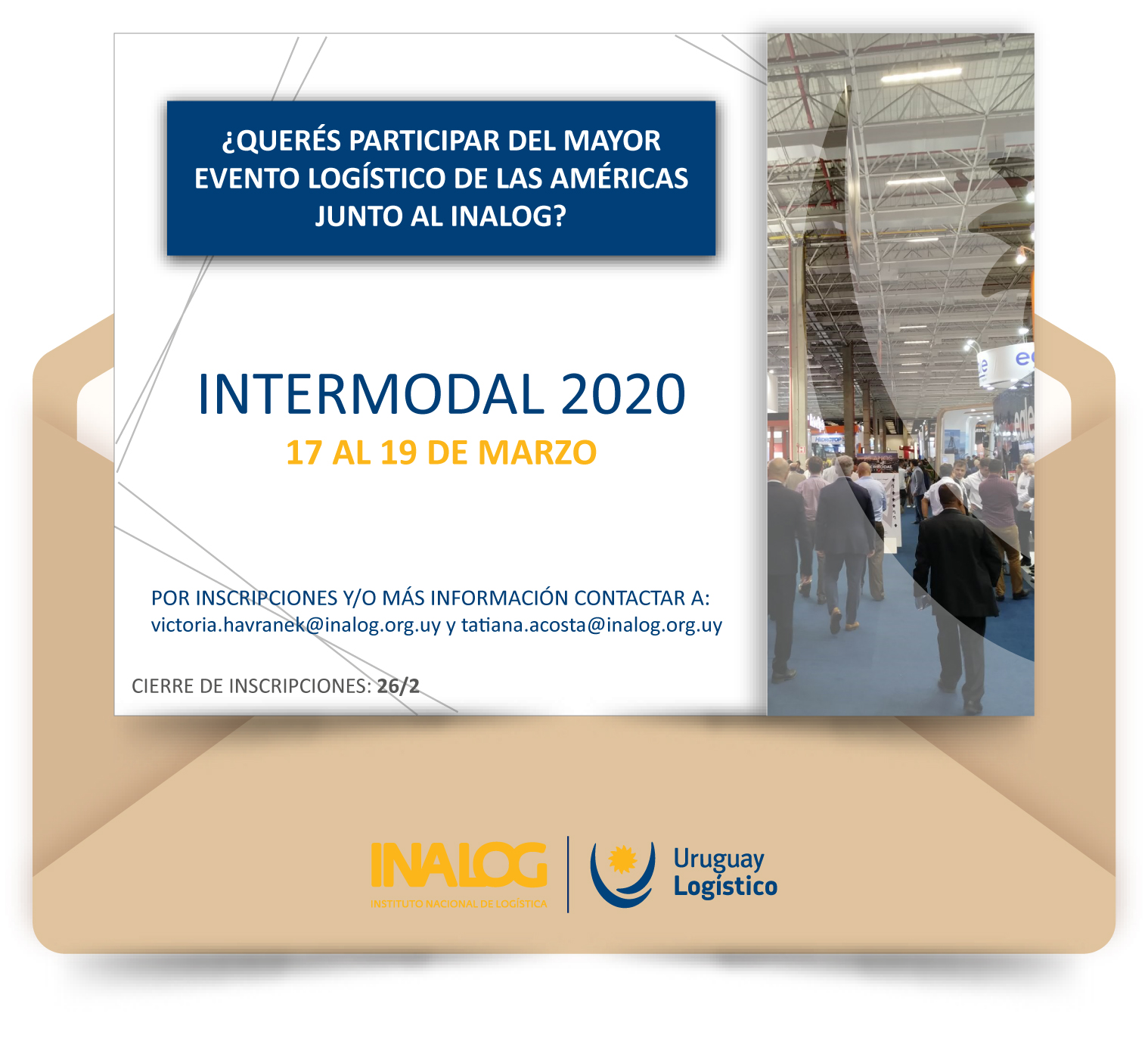 ¿QUERÉS PARTICIPAR DEL MAYOR EVENTO LOGÍSTICO DE LAS AMÉRICAS JUNTO AL INALOG?

INTERMODAL 2020
17 AL 19 DE MARZO

POR INSCRIPCIONES Y/O MÁS INFORMACIÓN CONTACTAR A:
victoria.havranek@inalog.org.uy y tatiana.acosta@inalog.org.uy

CIERRE DE INSCRIPCIONES: 26/2

INALOG
INSTITUTO NACIONAL DE LOGÍSTICA

Uruguay Logístico